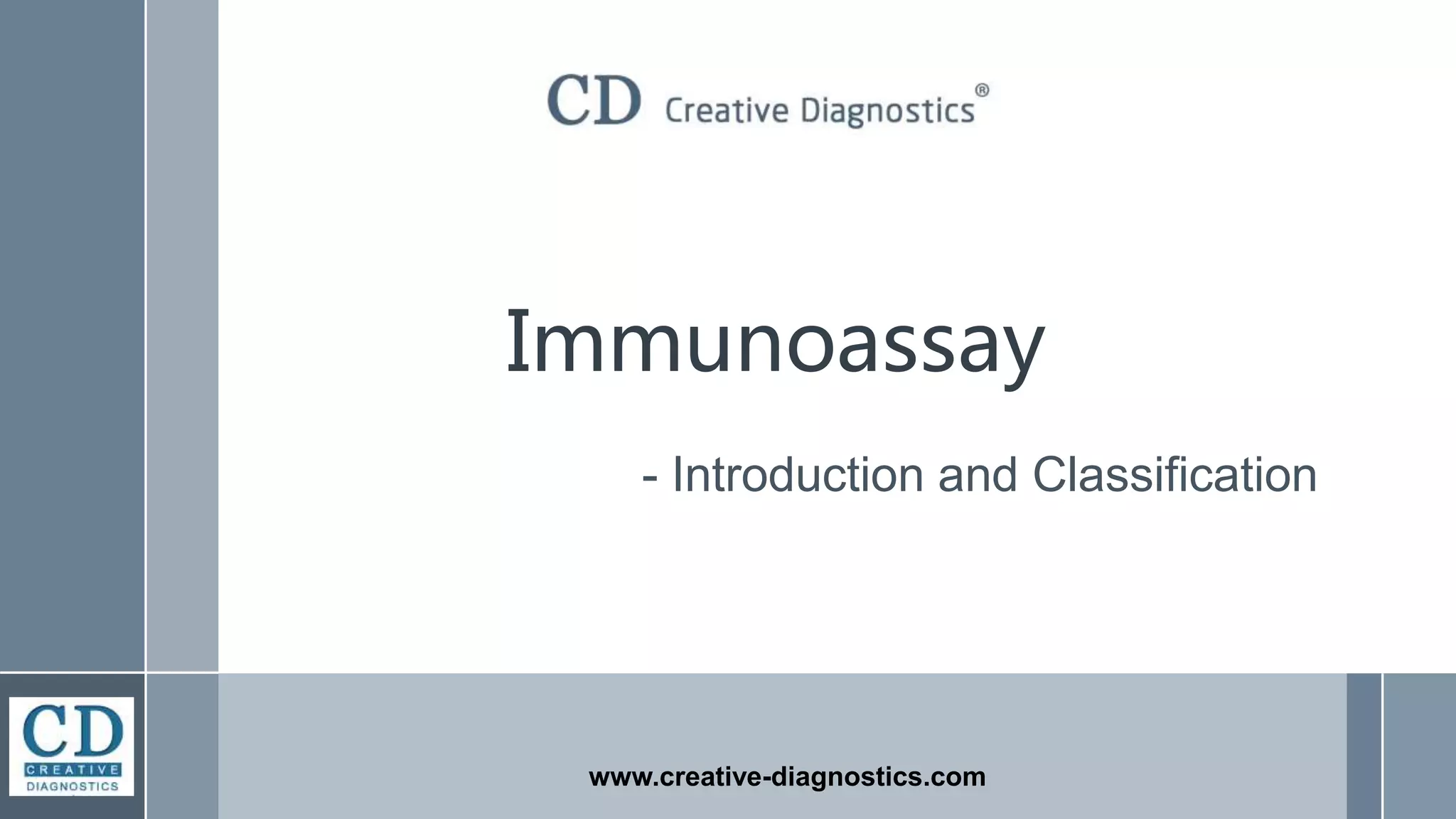 CD Creative Diagnostics®

Immunoassay

- Introduction and Classification

CD CREATIVE DIAGNOSTICS

www.creative-diagnostics.com